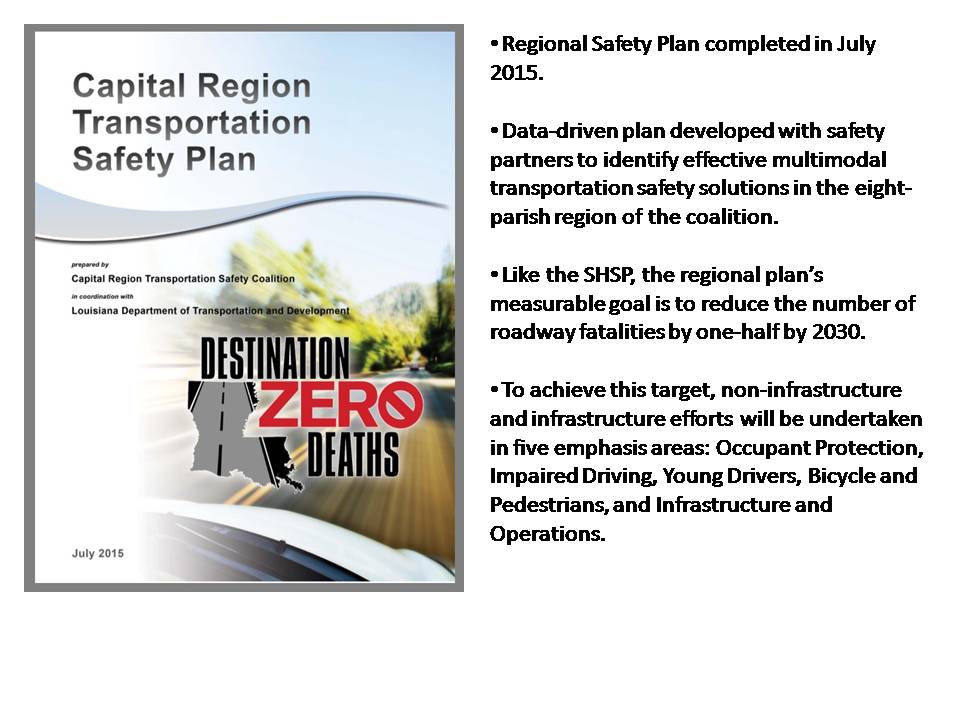 Capital Region Transportation Safety Plan

prepared by
Capital Region Transportation Safety Coalition
in coordination with
Louisiana Department of Transportation and Development

DESTINATION ZERO DEATHS

July 2015

• Regional Safety Plan completed in July 2015.

• Data-driven plan developed with safety partners to identify effective multimodal transportation safety solutions in the eight-parish region of the coalition.

• Like the SHSP, the regional plan's measurable goal is to reduce the number of roadway fatalities by one-half by 2030.

• To achieve this target, non-infrastructure and infrastructure efforts will be undertaken in five emphasis areas: Occupant Protection, Impaired Driving, Young Drivers, Bicycle and Pedestrians, and Infrastructure and Operations.